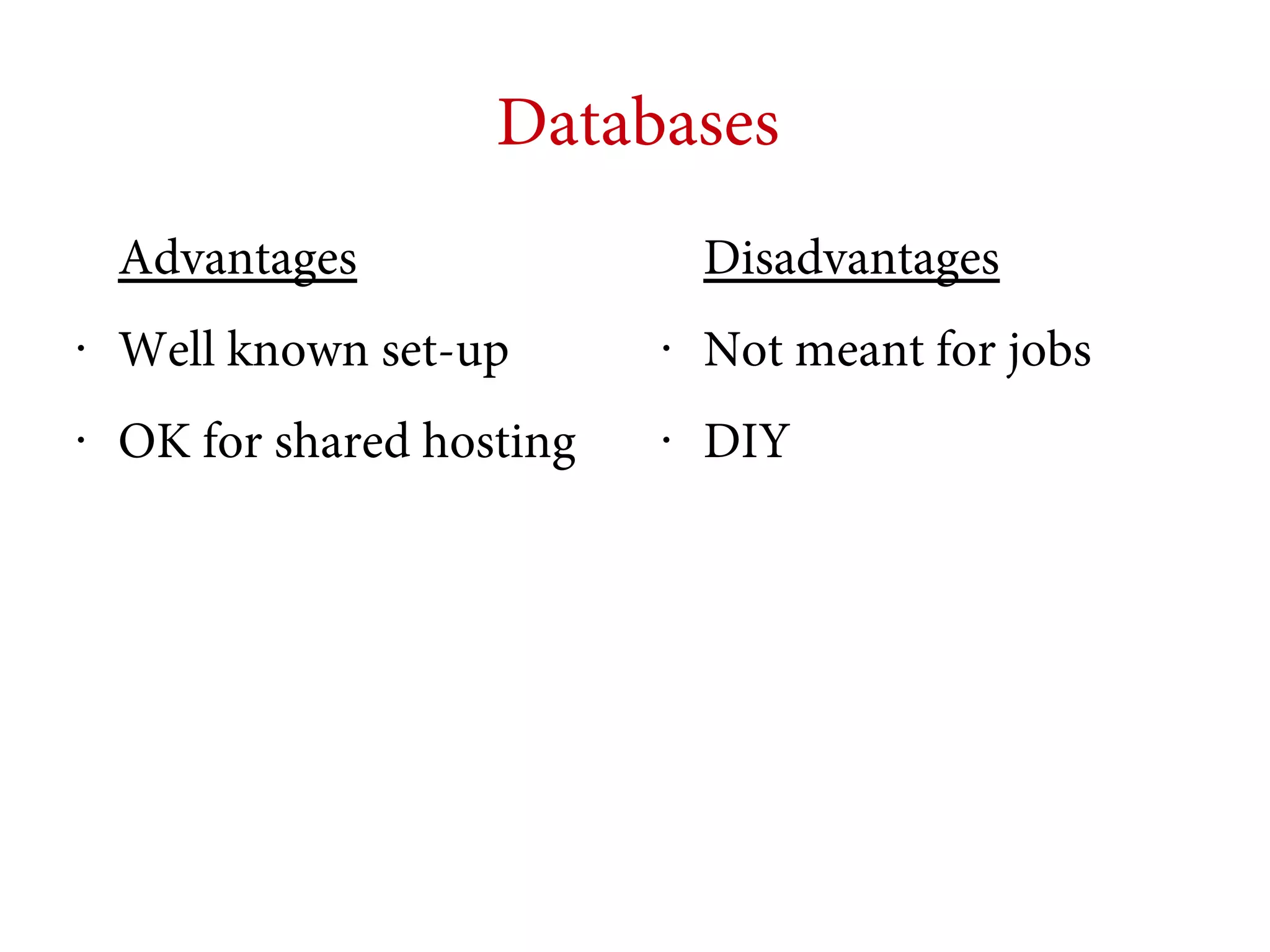 Databases

Advantages

· Well known set-up

· OK for shared hosting

Disadvantages

· Not meant for jobs

· DIY